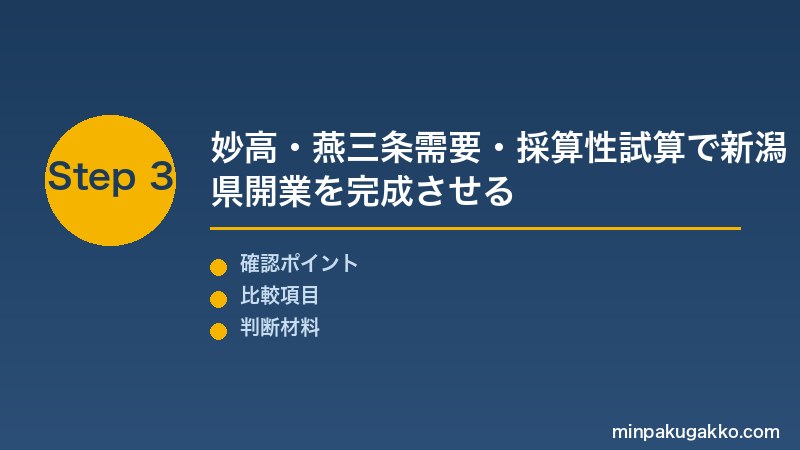 Step 3

妙高・燕三条需要・採算性試算で新潟県開業を完成させる

確認ポイント
比較項目
判断材料

minpakugakko.com